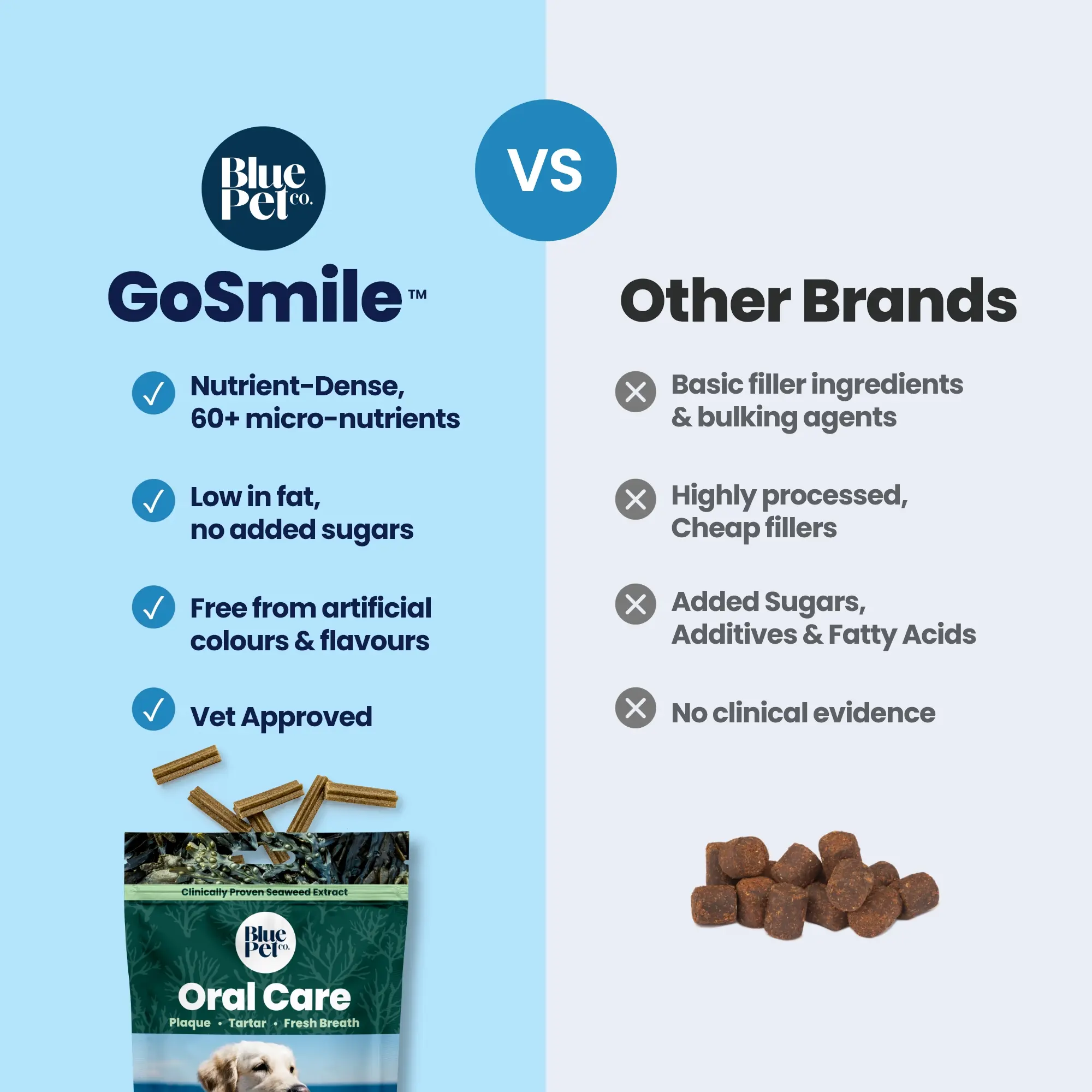 Blue Pet co.

VS

GoSmile™

Nutrient-Dense, 60+ micro-nutrients

Low in fat, no added sugars

Free from artificial colours & flavours

Vet Approved

Clinically Proven Seaweed Extract

Blue Pet co.

Oral Care

Plaque • Tartar • Fresh Breath

Other Brands

Basic filler ingredients & bulking agents

Highly processed, Cheap fillers

Added Sugars, Additives & Fatty Acids

No clinical evidence